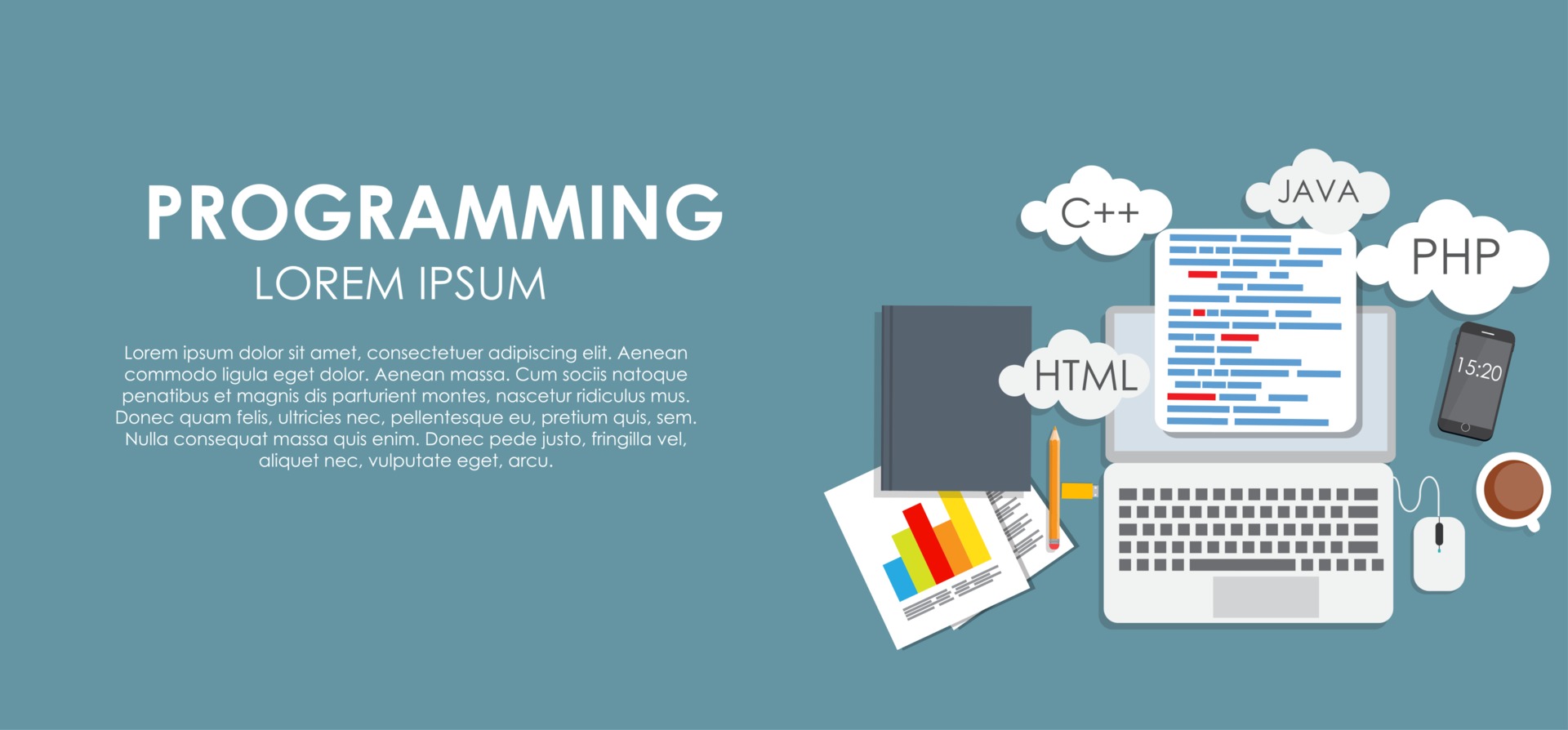 PROGRAMMING
LOREM IPSUM

Lorem ipsum dolor sit amet, consectetuer adipiscing elit. Aenean commodo ligula eget dolor. Aenean massa. Cum sociis natoque penatibus et magnis dis parturient montes, nascetur ridiculus mus. Donec quam felis, ultricies nec, pellentesque eu, pretium quis, sem. Nulla consequat massa quis enim. Donec pede justo, fringilla vel, aliquet nec, vulputate eget, arcu.

C++
JAVA
PHP
HTML
15:20